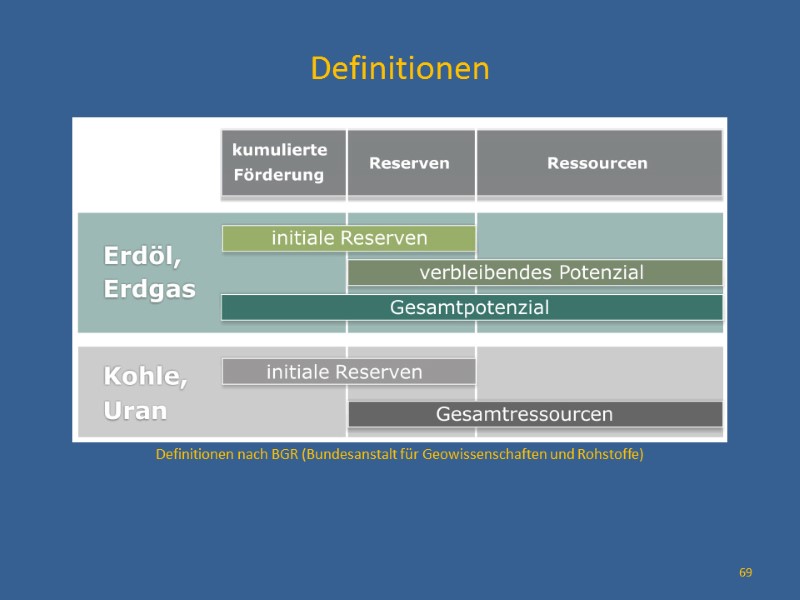 Definitionen

kumulierte Förderung

Reserven

Ressourcen

Erdöl, Erdgas

initiale Reserven

verbleibendes Potenzial

Gesamtpotenzial

Kohle, Uran

initiale Reserven

Gesamtressourcen

Definitionen nach BGR (Bundesanstalt für Geowissenschaften und Rohstoffe)

69